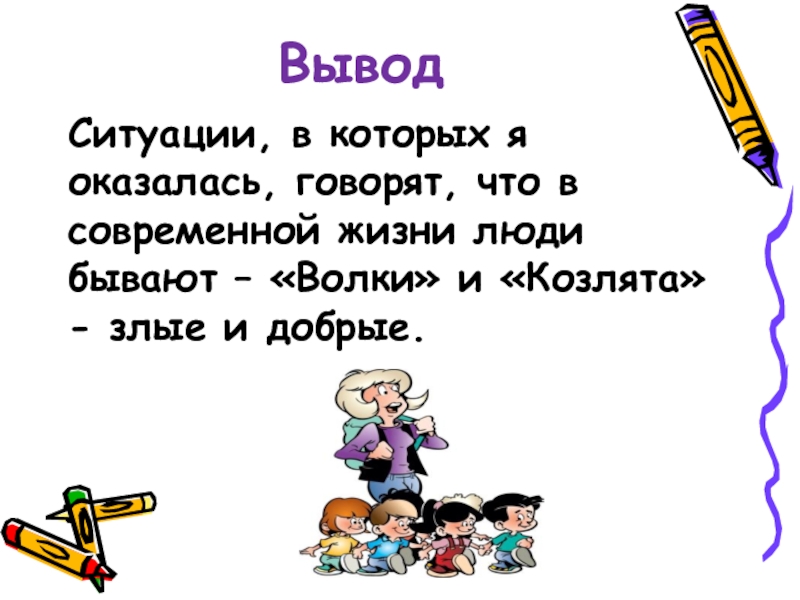 Вывод

Ситуации, в которых я оказалась, говорят, что в современной жизни люди бывают – «Волки» и «Козлята» - злые и добрые.